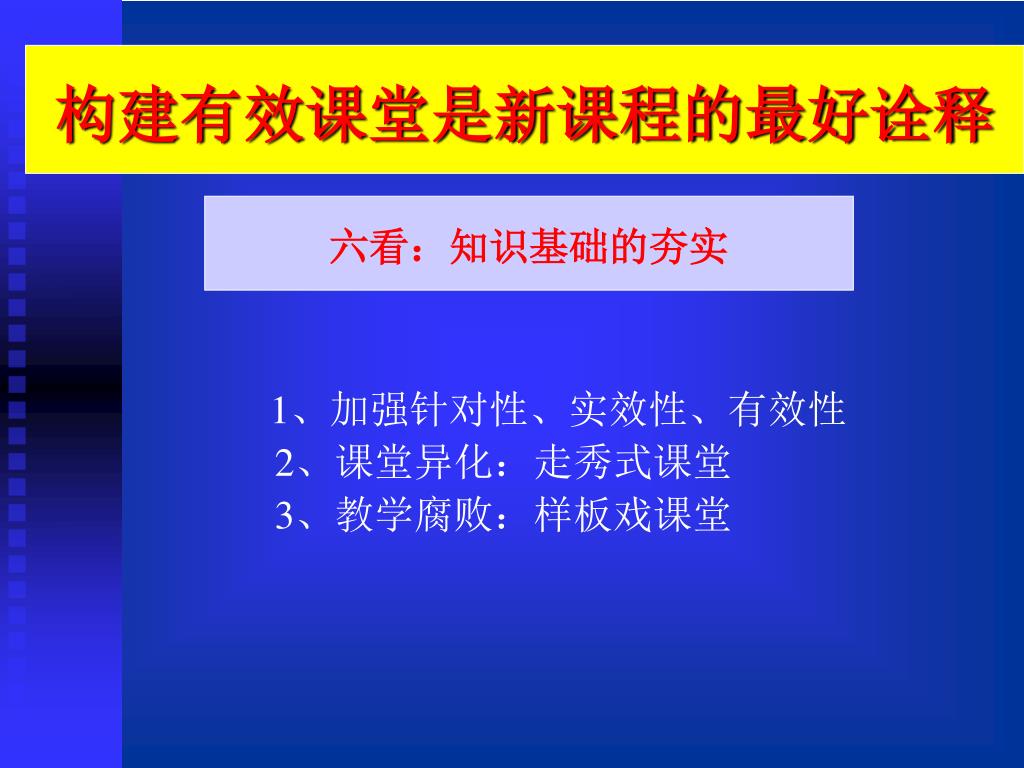 构建有效课堂是新课程的最好诠释

六看：知识基础的夯实

1、加强针对性、实效性、有效性
2、课堂异化：走秀式课堂
3、教学腐败：样板戏课堂